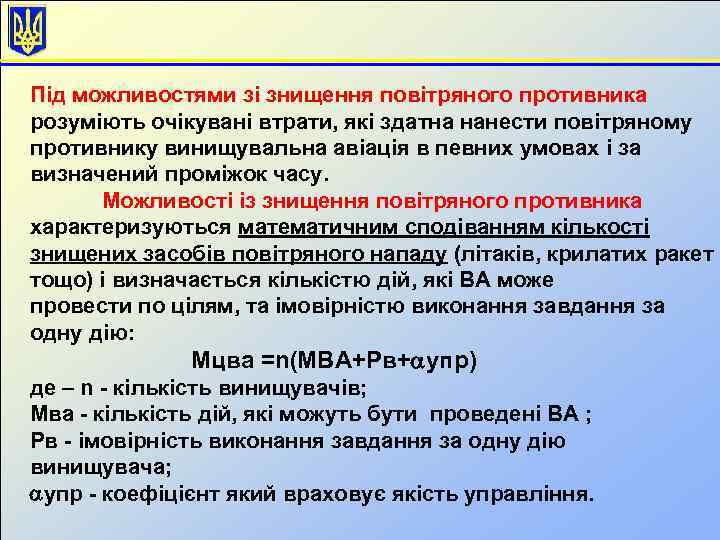 Під можливостями зі знищення повітряного противника розуміють очікувані втрати, які здатна нанести повітряному противнику винищувальна авіація в певних умовах і за визначений проміжок часу.

Можливості із знищення повітряного противника характеризуються математичним сподіванням кількості знищених засобів повітряного нападу (літаків, крилатих ракет тощо) і визначається кількістю дій, які ВА може провести по цілям, та імовірністю виконання завдання за одну дію:

Мцва =n(МВА+Рв+$\alpha$упр)

де – n - кількість винищувачів;
Мва - кількість дій, які можуть бути проведені ВА ;
Рв - імовірність виконання завдання за одну дію винищувача;
$\alpha$упр - коефіцієнт який враховує якість управління.